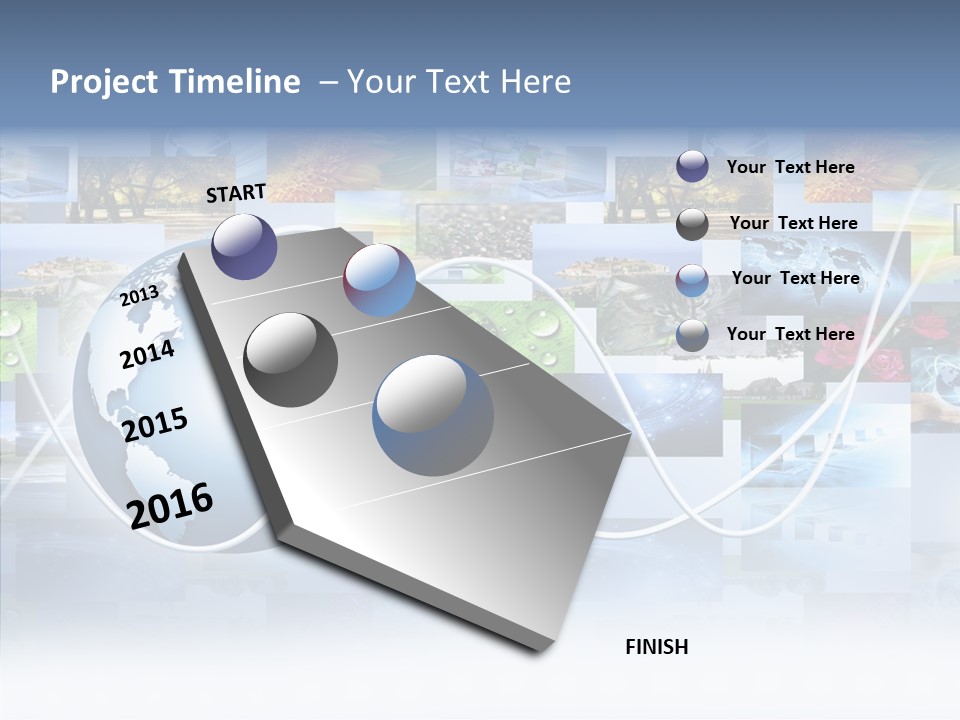 Project Timeline – Your Text Here

START

2013

2014

2015

2016

Your Text Here

Your Text Here

Your Text Here

Your Text Here

FINISH